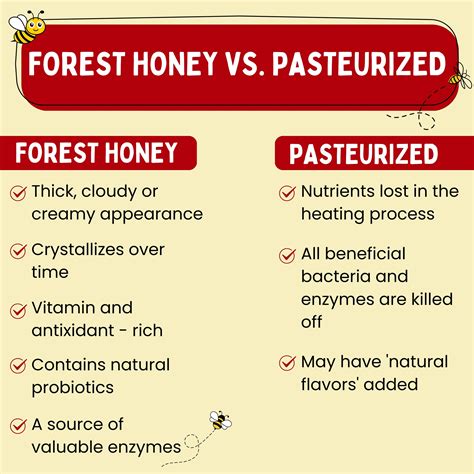 FOREST HONEY VS. PASTEURIZED

FOREST HONEY

Thick, cloudy or creamy appearance

Crystallizes over time

Vitamin and antixidant - rich

Contains natural probiotics

A source of valuable enzymes

PASTEURIZED

Nutrients lost in the heating process

All beneficial bacteria and enzymes are killed off

May have 'natural flavors' added